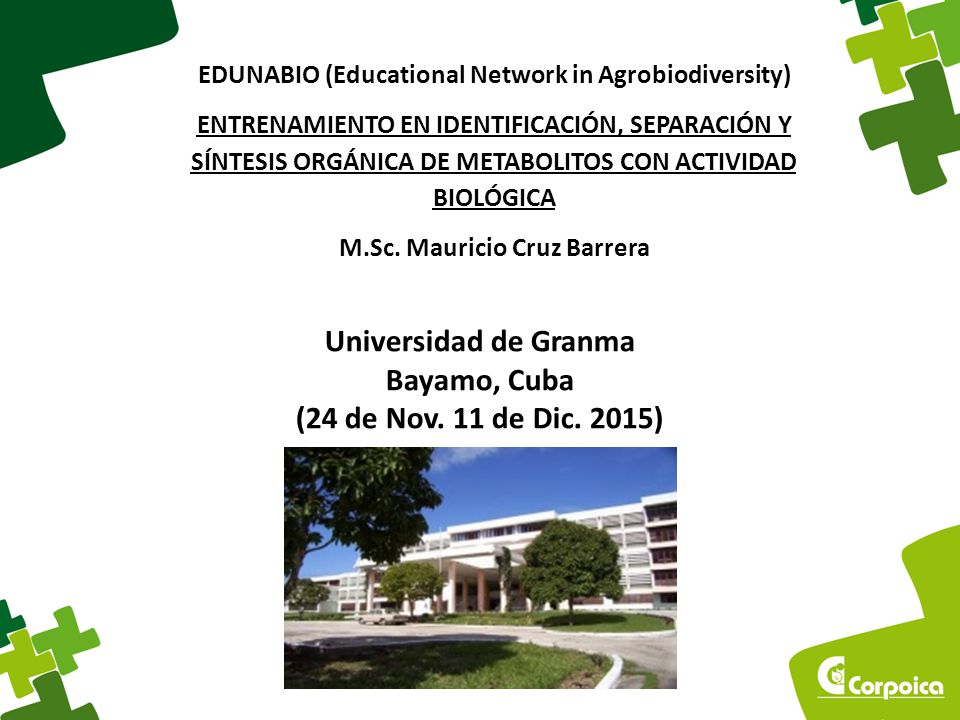 EDUNABIO (Educational Network in Agrobiodiversity)

ENTRENAMIENTO EN IDENTIFICACIÓN, SEPARACIÓN Y SÍNTESIS ORGÁNICA DE METABOLITOS CON ACTIVIDAD BIOLÓGICA

M.Sc. Mauricio Cruz Barrera

Universidad de Granma
Bayamo, Cuba
(24 de Nov. 11 de Dic. 2015)

Corpoica